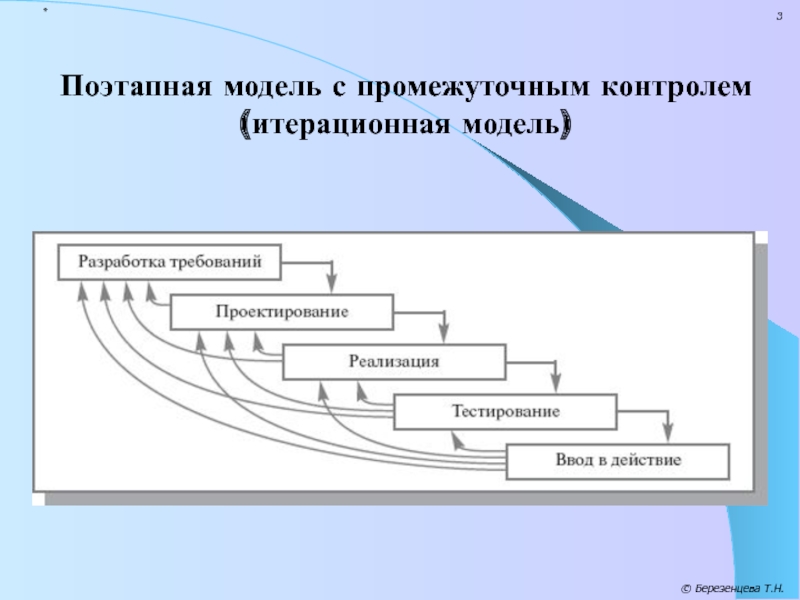 *

3

Поэтапная модель с промежуточным контролем (итерационная модель)

Разработка требований

Проектирование

Реализация

Тестирование

Ввод в действие

© Березенцева Т.Н.